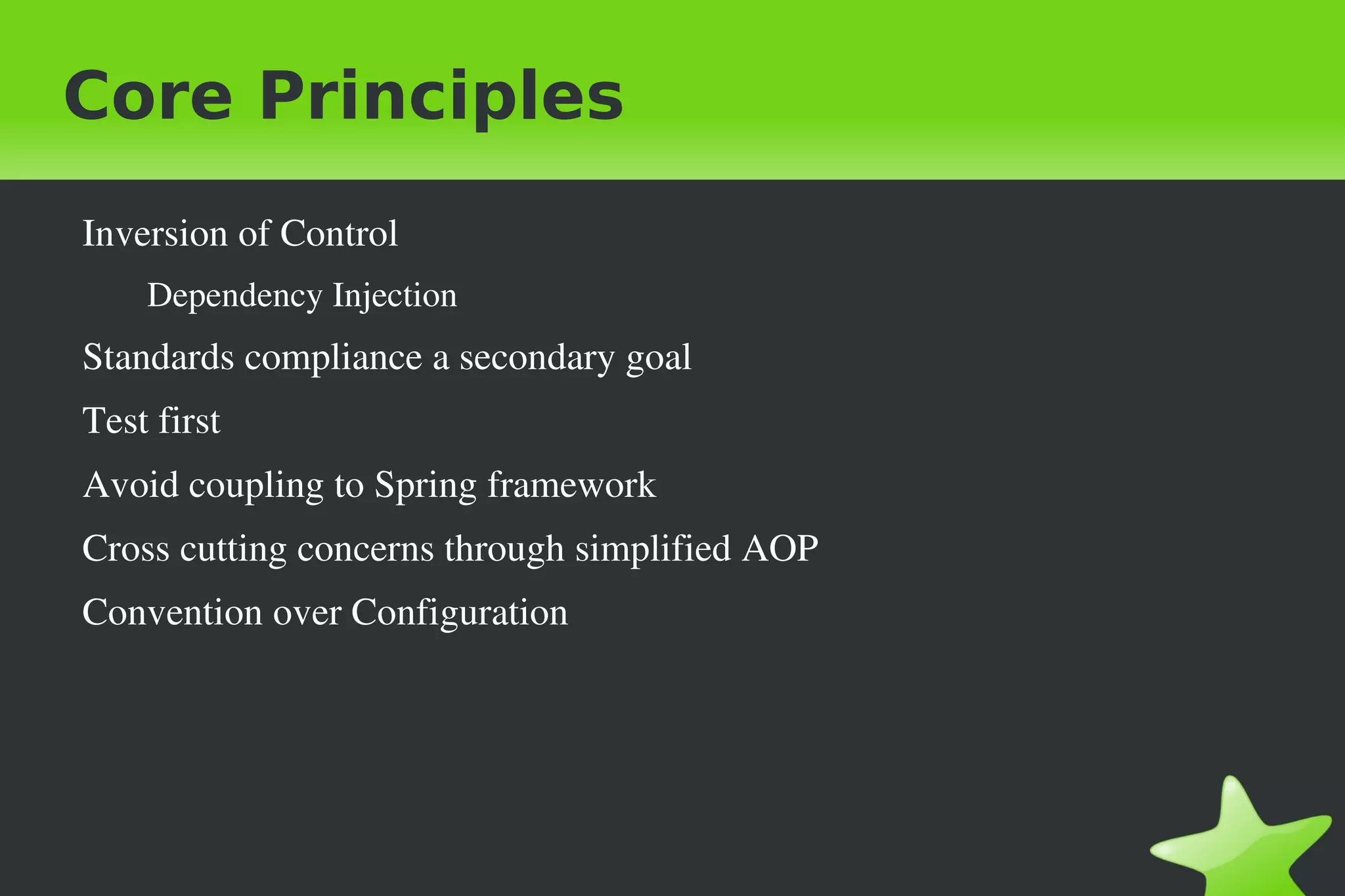 Core Principles

Inversion of Control

Dependency Injection

Standards compliance a secondary goal

Test first

Avoid coupling to Spring framework

Cross cutting concerns through simplified AOP

Convention over Configuration